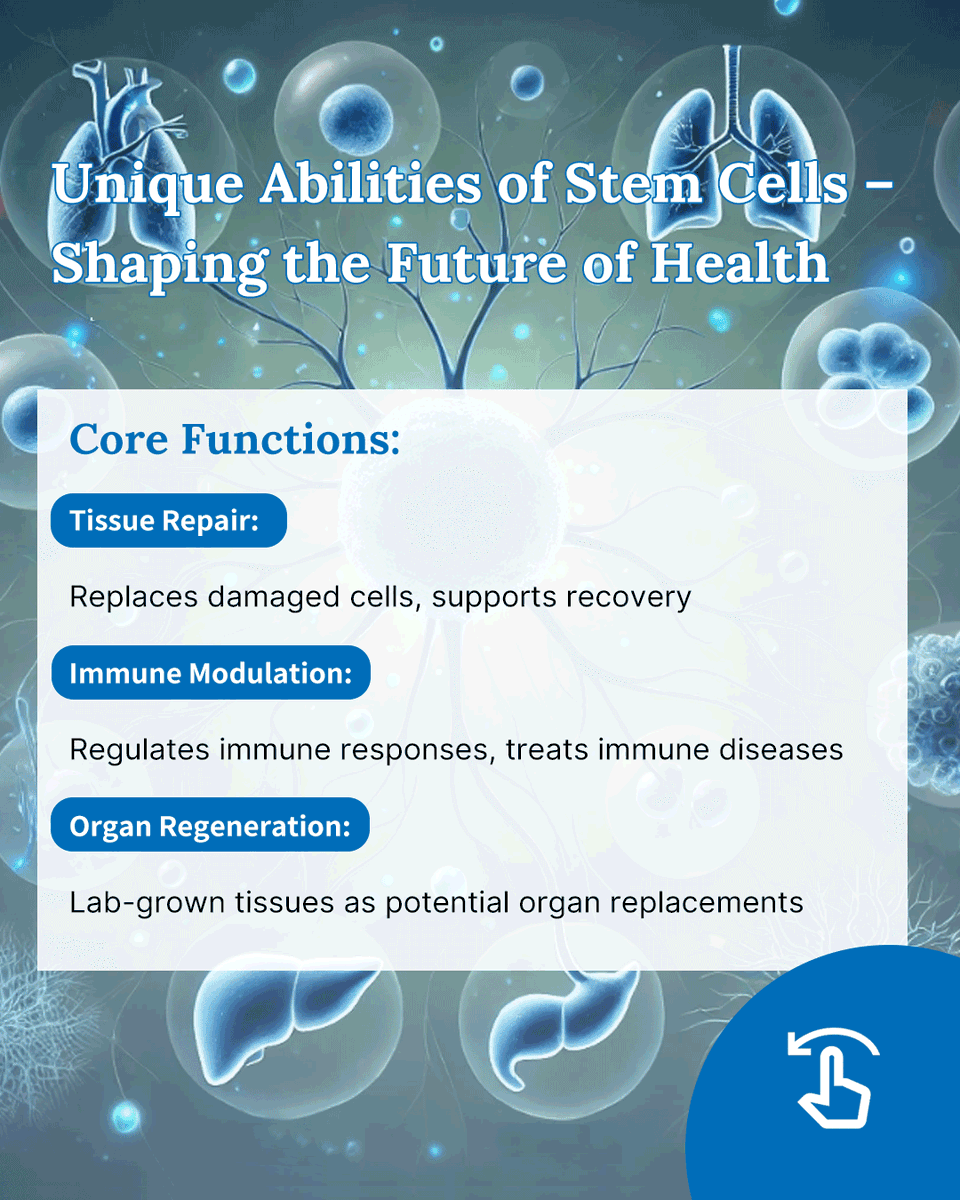 Unique Abilities of Stem Cells – Shaping the Future of Health

Core Functions:

Tissue Repair:

Replaces damaged cells, supports recovery

Immune Modulation:

Regulates immune responses, treats immune diseases

Organ Regeneration:

Lab-grown tissues as potential organ replacements